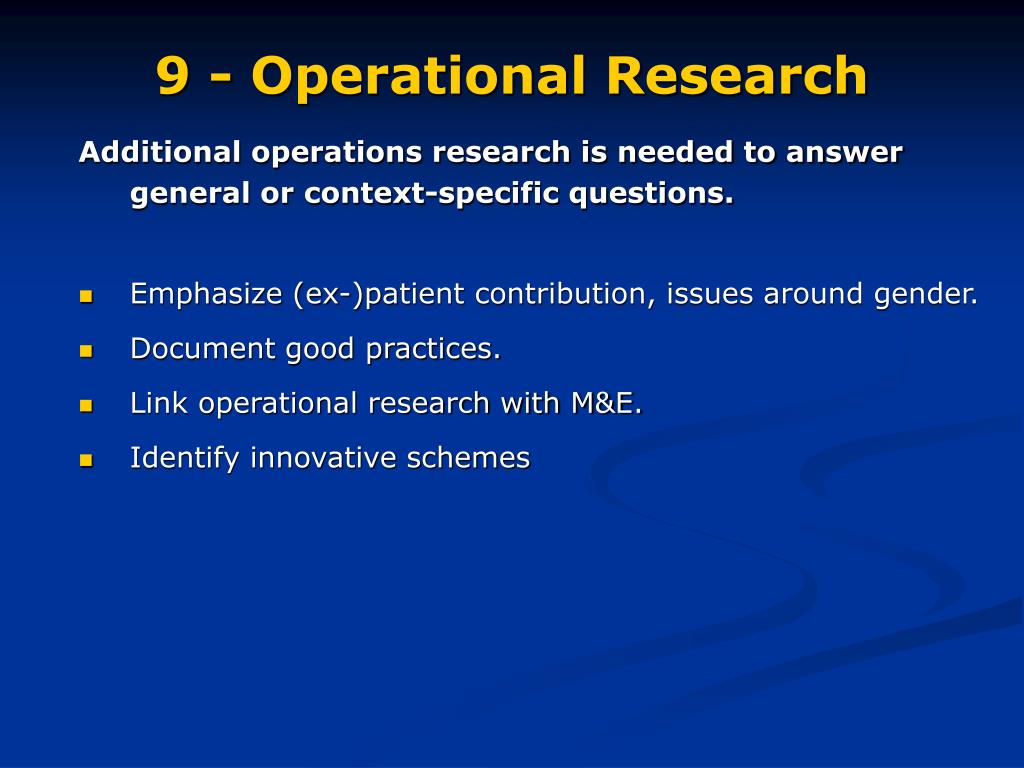 9 - Operational Research

Additional operations research is needed to answer general or context-specific questions.

- Emphasize (ex-)patient contribution, issues around gender.
- Document good practices.
- Link operational research with M&E.
- Identify innovative schemes